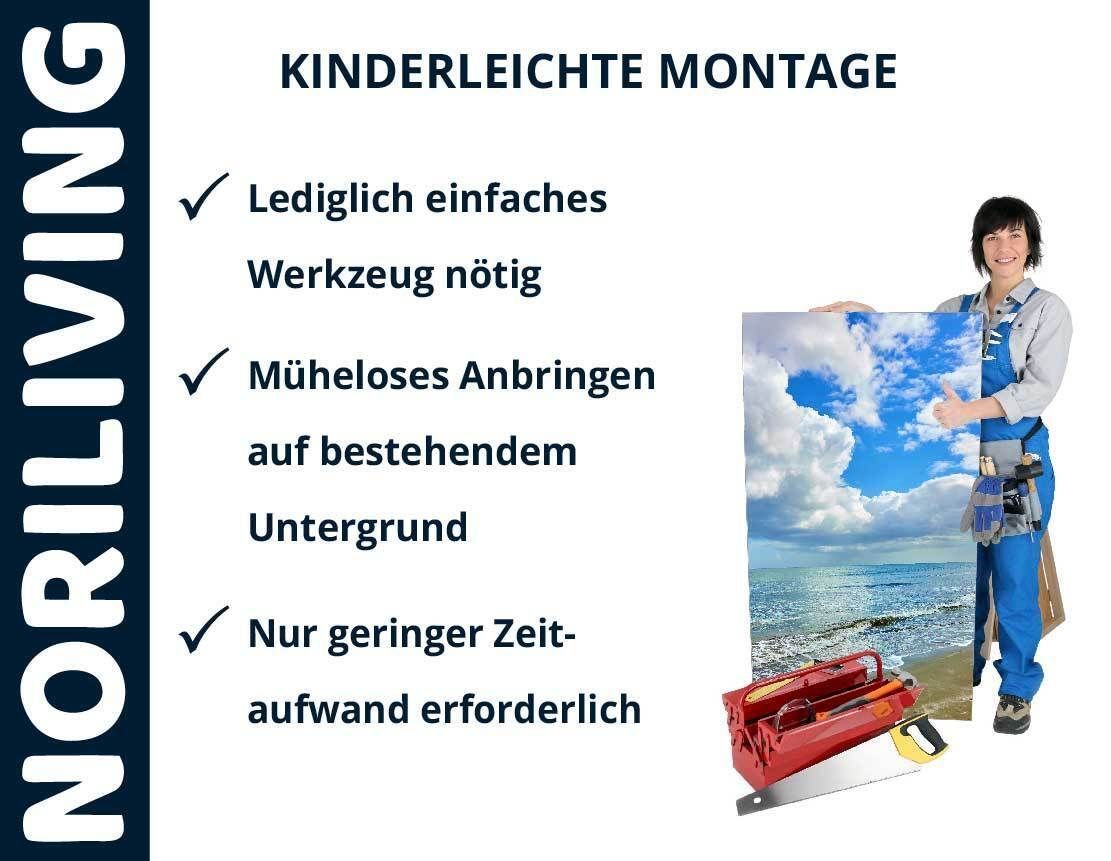 NORILIVING

KINDERLEICHTE MONTAGE

✓ Lediglich einfaches Werkzeug nötig

✓ Müheloses Anbringen auf bestehendem Untergrund

✓ Nur geringer Zeitaufwand erforderlich